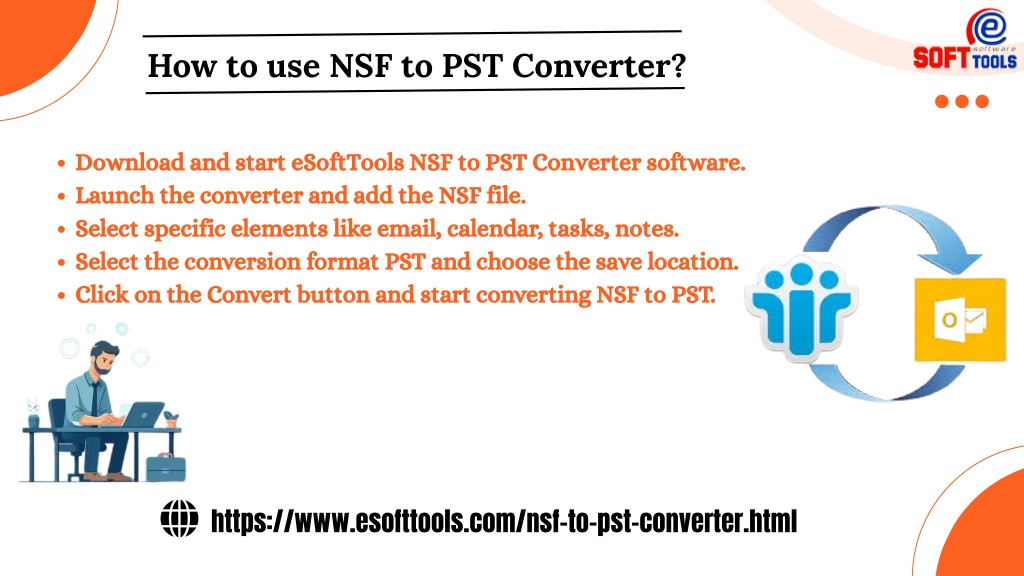 How to use NSF to PST Converter?

e software SOFT TOOLS

- Download and start eSoftTools NSF to PST Converter software.
- Launch the converter and add the NSF file.
- Select specific elements like email, calendar, tasks, notes.
- Select the conversion format PST and choose the save location.
- Click on the Convert button and start converting NSF to PST.

https://www.esofttools.com/nsf-to-pst-converter.html